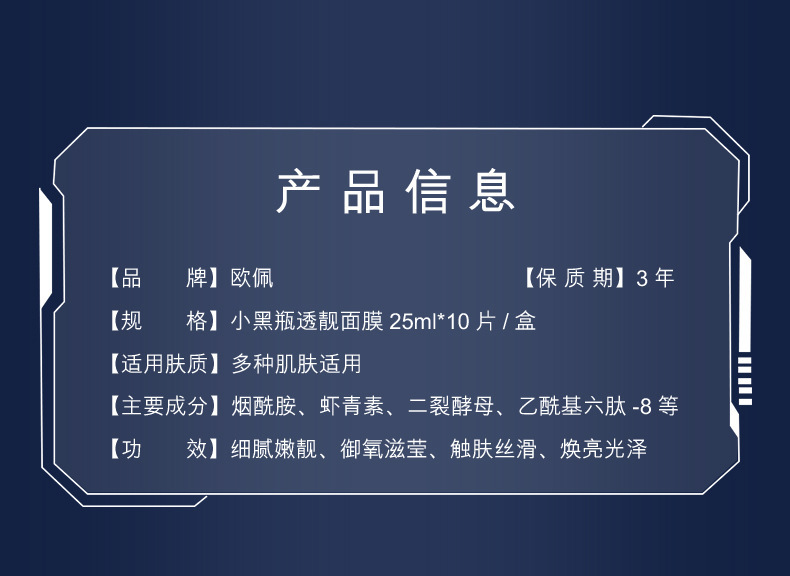 产品信息

【品　　牌】欧佩

【保 质 期】3 年

【规　　格】小黑瓶透靓面膜 25ml*10 片 / 盒

【适用肤质】多种肌肤适用

【主要成分】烟酰胺、虾青素、二裂酵母、乙酰基六肽 -8 等

【功　　效】细腻嫩靓、御氧滋莹、触肤丝滑、焕亮光泽